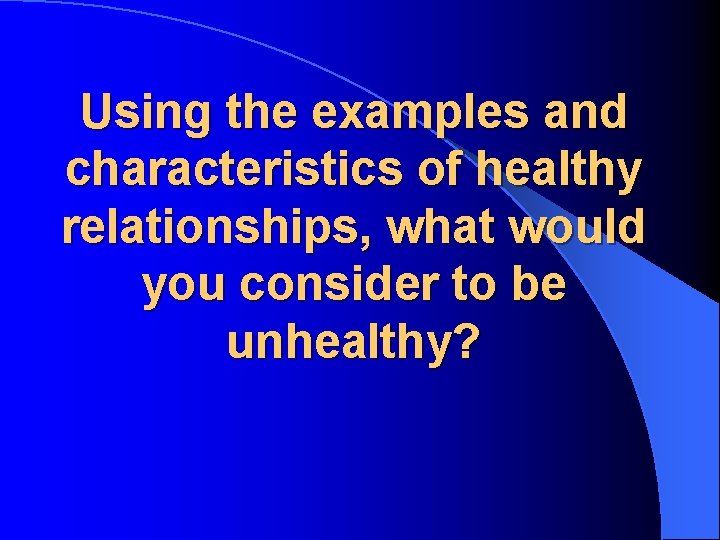 Using the examples and characteristics of healthy relationships, what would you consider to be unhealthy?